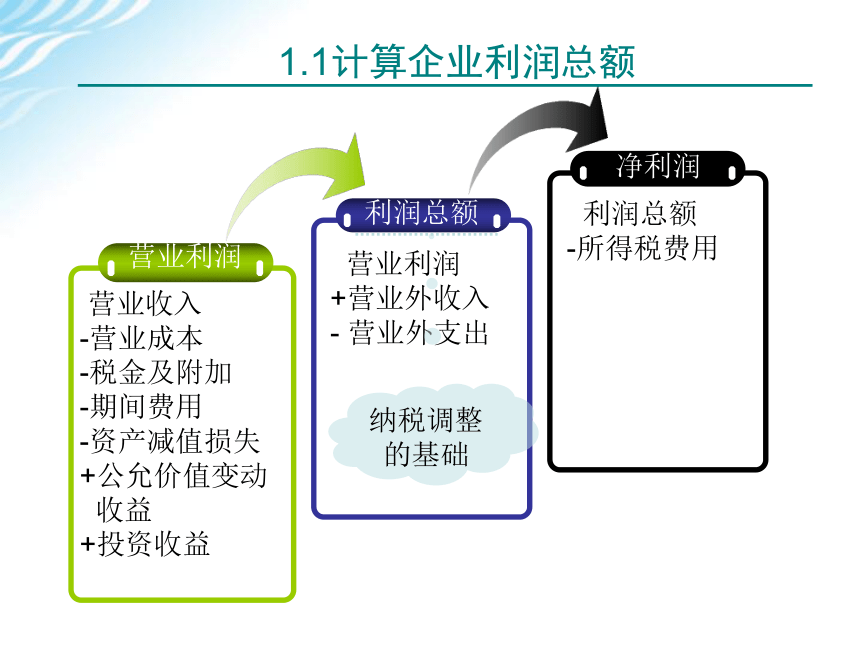 1.1计算企业利润总额

营业利润

营业收入
-营业成本
-税金及附加
-期间费用
-资产减值损失
+公允价值变动收益
+投资收益

利润总额

营业利润
+营业外收入
- 营业外支出

纳税调整的基础

净利润

利润总额
-所得税费用